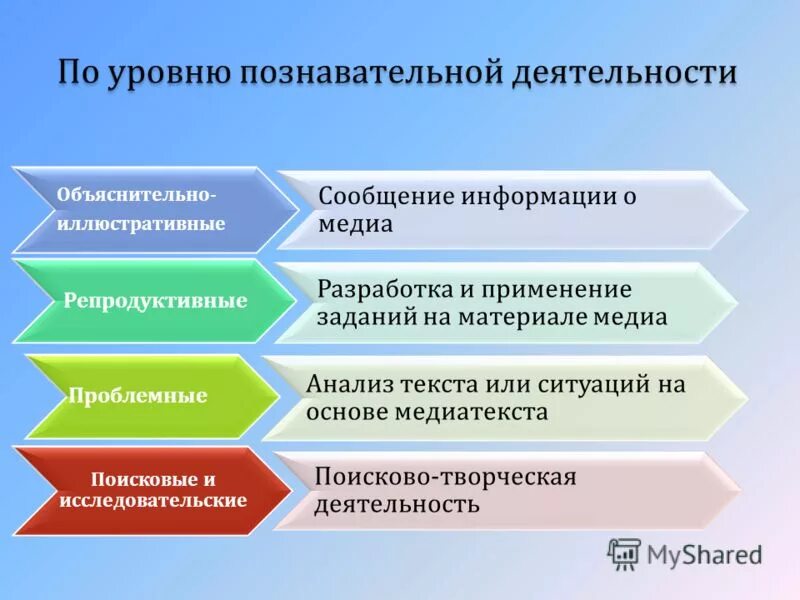 По уровню познавательной деятельности

Объяснительно-иллюстративные

Сообщение информации о медиа

Репродуктивные

Разработка и применение заданий на материале медиа

Проблемные

Анализ текста или ситуаций на основе медиатекста

Поисковые и исследовательские

Поисково-творческая деятельность

MyShared